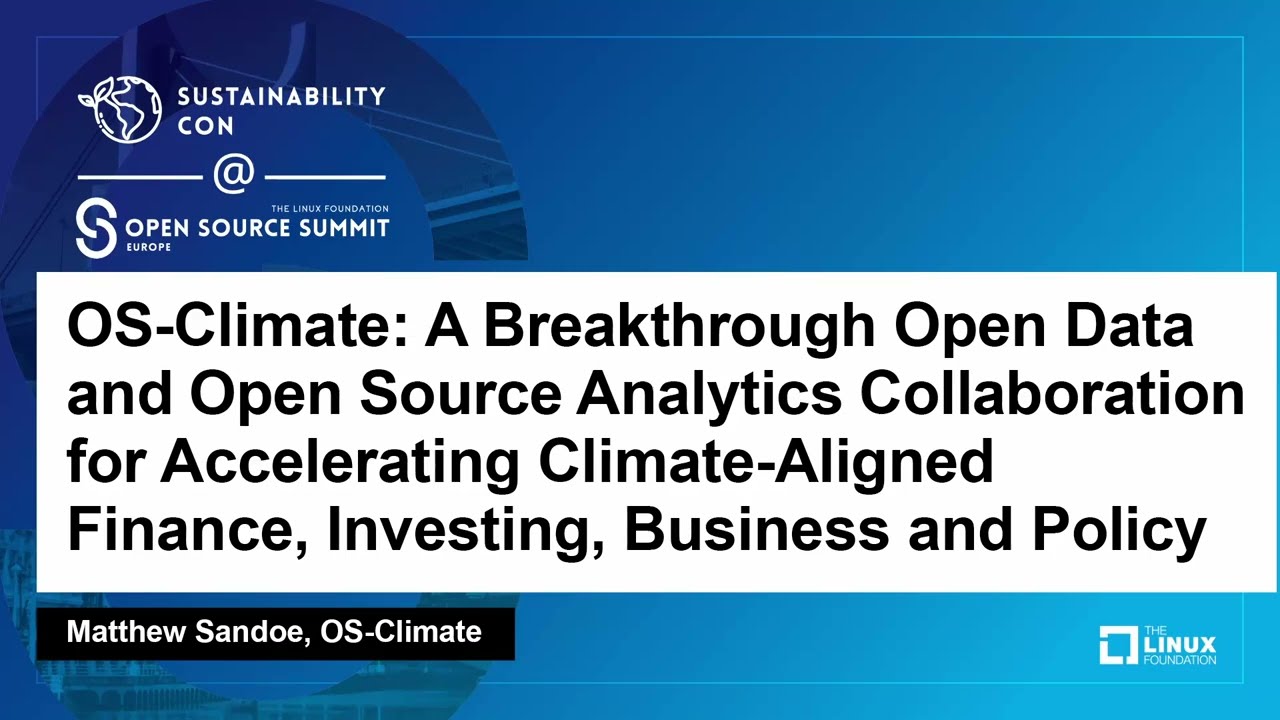 SUSTAINABILITY CON

@

THE LINUX FOUNDATION
OPEN SOURCE SUMMIT
EUROPE

OS-Climate: A Breakthrough Open Data and Open Source Analytics Collaboration for Accelerating Climate-Aligned Finance, Investing, Business and Policy

Matthew Sandoe, OS-Climate

THE LINUX FOUNDATION